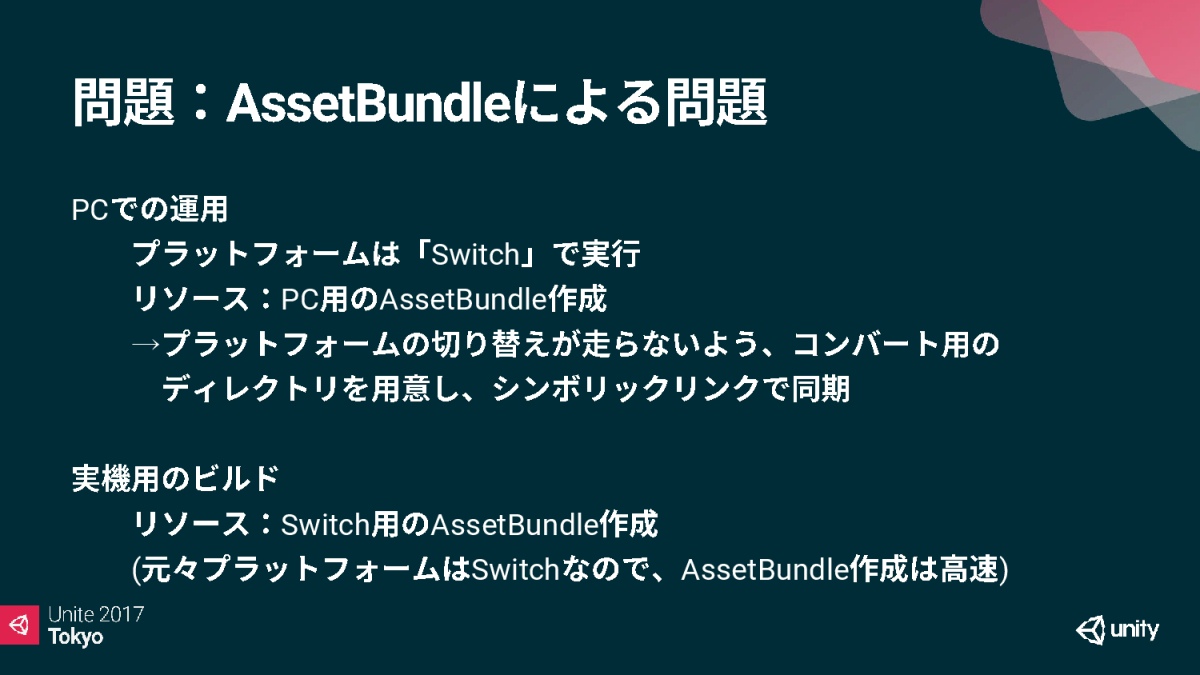 問題：AssetBundleによる問題

PCでの運用
プラットフォームは「Switch」で実行
リソース：PC用のAssetBundle作成
→プラットフォームの切り替えが走らないよう、コンバート用のディレクトリを用意し、シンボリックリンクで同期

実機用のビルド
リソース：Switch用のAssetBundle作成
(元々プラットフォームはSwitchなので、AssetBundle作成は高速)

Unite 2017
Tokyo

unity